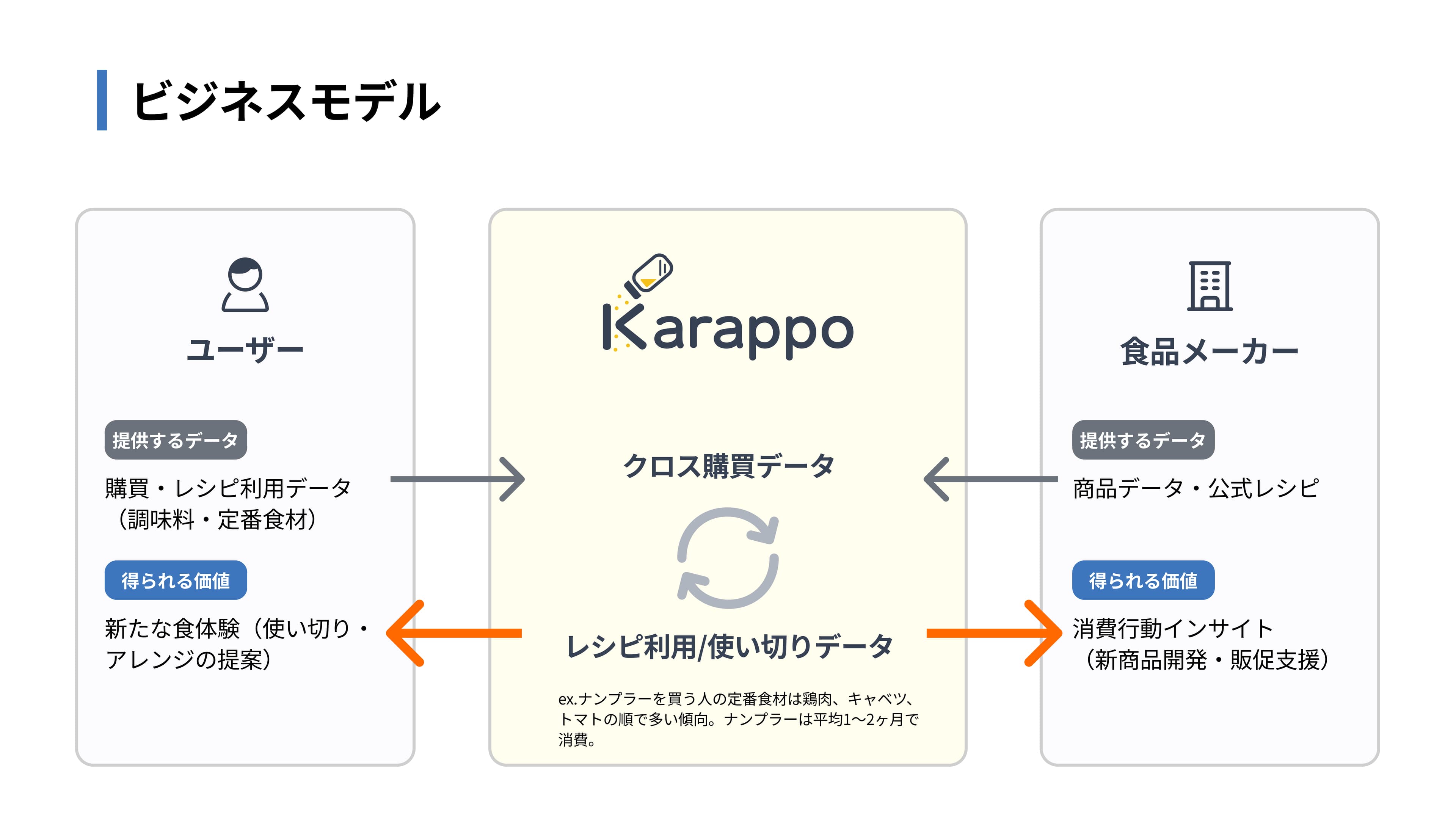 ビジネスモデル

ユーザー

提供するデータ

購買・レシピ利用データ（調味料・定番食材）

得られる価値

新たな食体験（使い切り・アレンジの提案）

Karappo

クロス購買データ

レシピ利用/使い切りデータ

ex.ナンプラーを買う人の定番食材は鶏肉、キャベツ、トマトの順で多い傾向。ナンプラーは平均1〜2ヶ月で消費。

食品メーカー

提供するデータ

商品データ・公式レシピ

得られる価値

消費行動インサイト（新商品開発・販促支援）